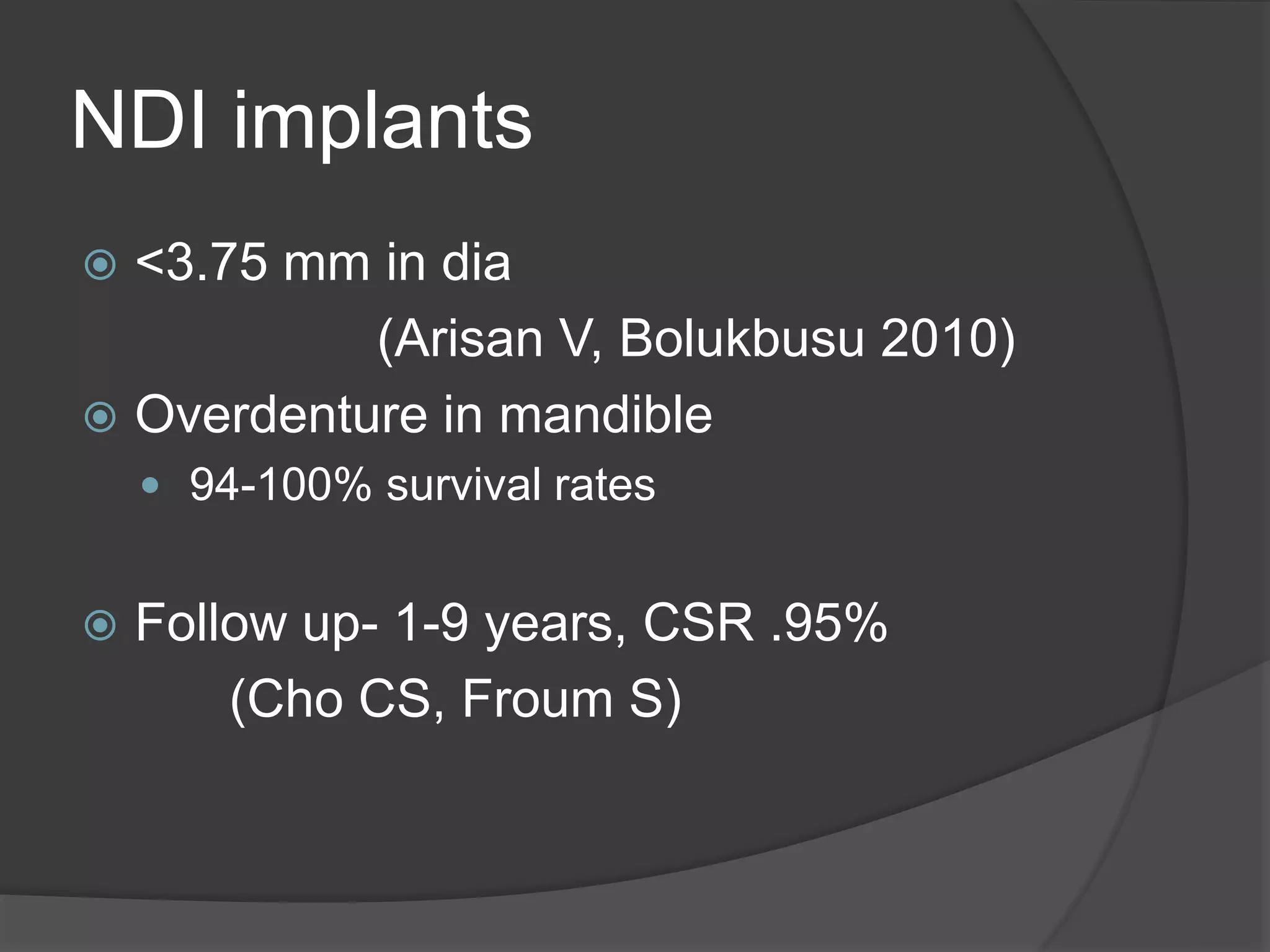 NDI implants

<3.75 mm in dia
(Arisan V, Bolukbusu 2010)

Overdenture in mandible

94-100% survival rates

Follow up- 1-9 years, CSR .95%
(Cho CS, Froum S)